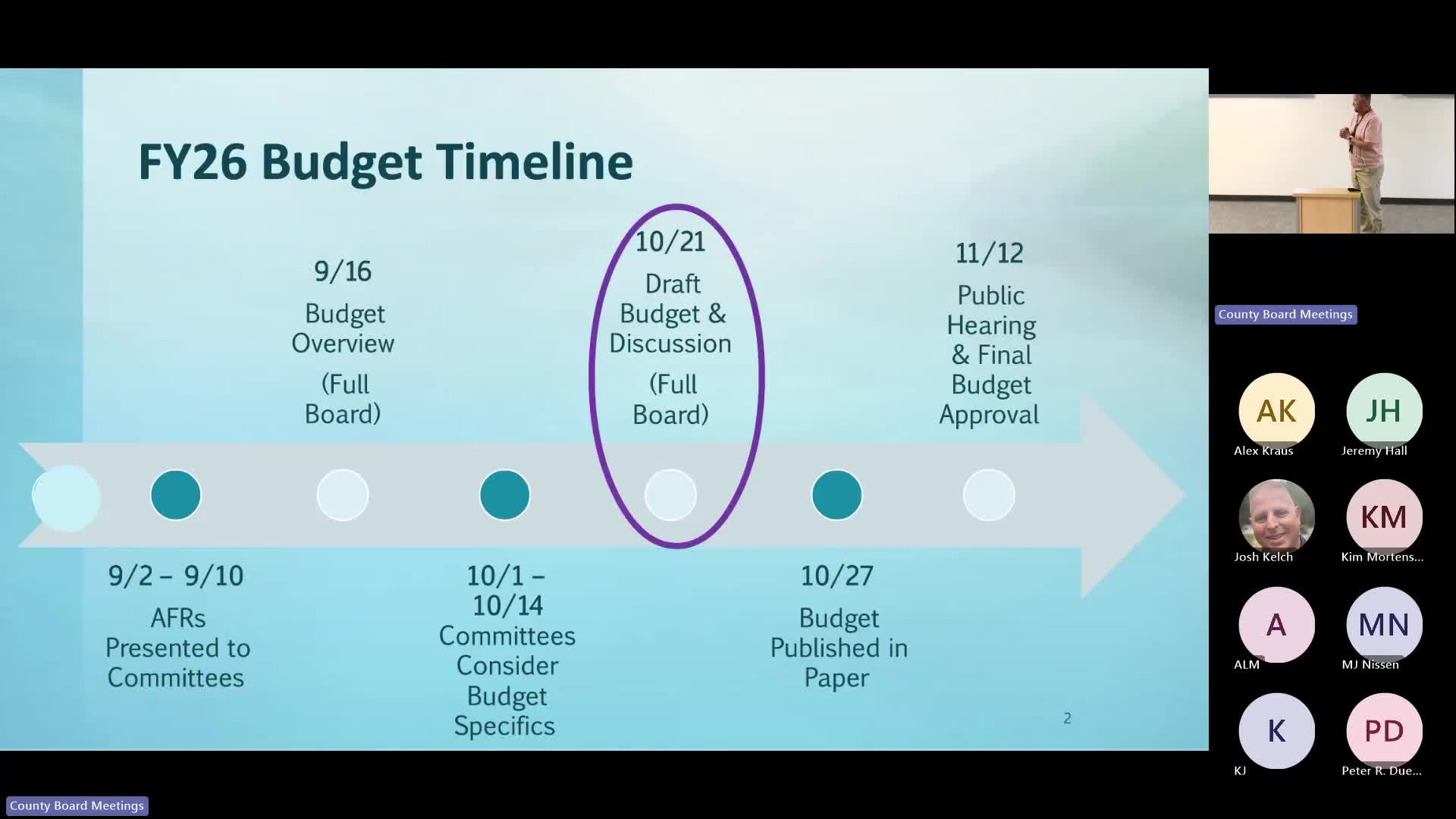 FY26 Budget Timeline

9/16
Budget Overview
(Full Board)

10/21
Draft Budget & Discussion
(Full Board)

11/12
Public Hearing & Final Budget Approval

9/2 – 9/10
AFRs Presented to Committees

10/1 – 10/14
Committees Consider Budget Specifics

10/27
Budget Published in Paper

2

County Board Meetings

AK
Alex Kraus

JH
Jeremy Hall

Josh Kelch

KM
Kim Mortens...

A
ALM

MN
MJ Nissen

K
KJ

PD
Peter R. Due...

County Board Meetings